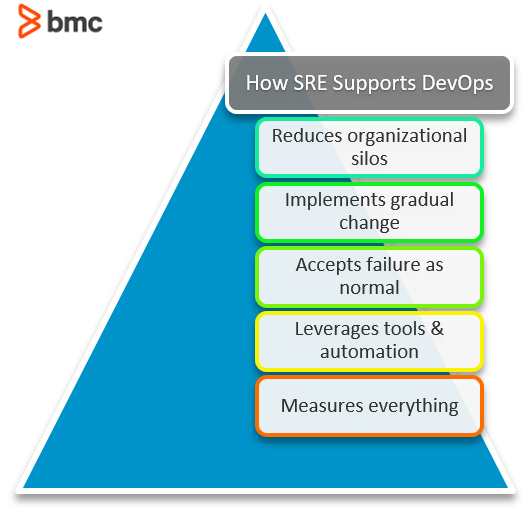 bmc

How SRE Supports DevOps

Reduces organizational silos

Implements gradual change

Accepts failure as normal

Leverages tools & automation

Measures everything